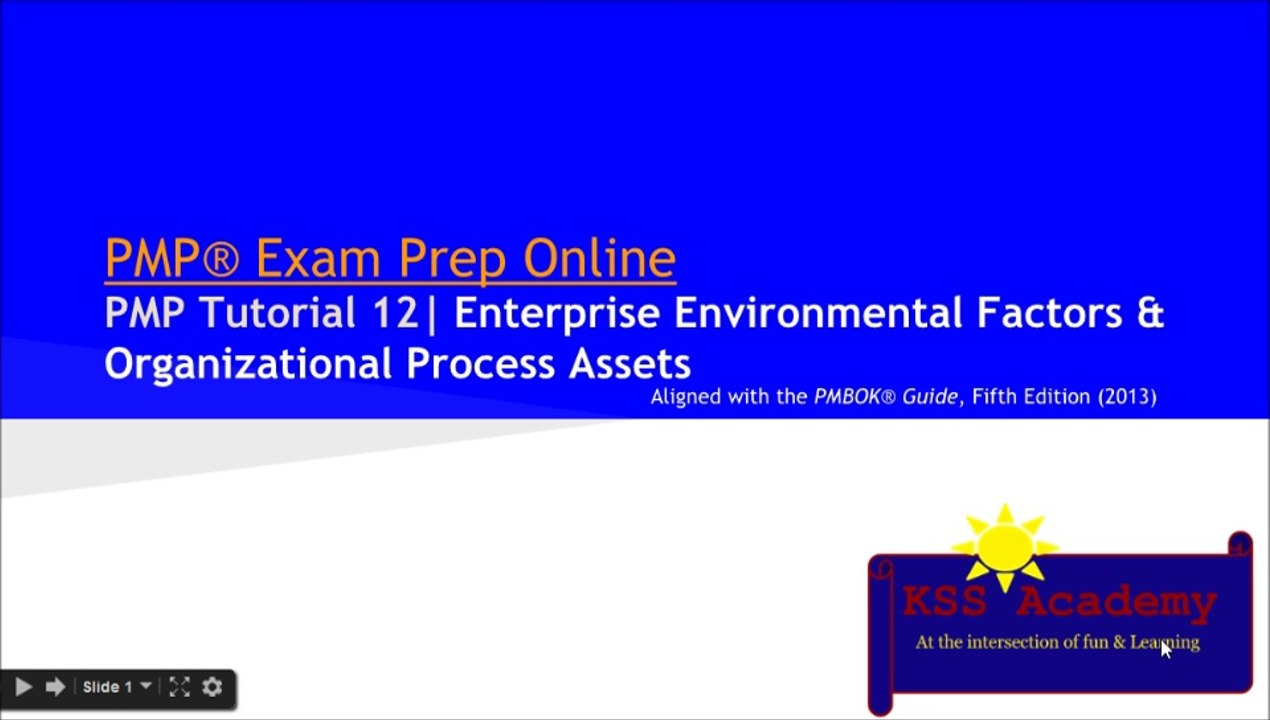 PMP® Exam Prep Online
PMP Tutorial 12| Enterprise Environmental Factors & Organizational Process Assets
Aligned with the PMBOK® Guide, Fifth Edition (2013)

KSS Academy
At the intersection of fun & Learning

Slide 1